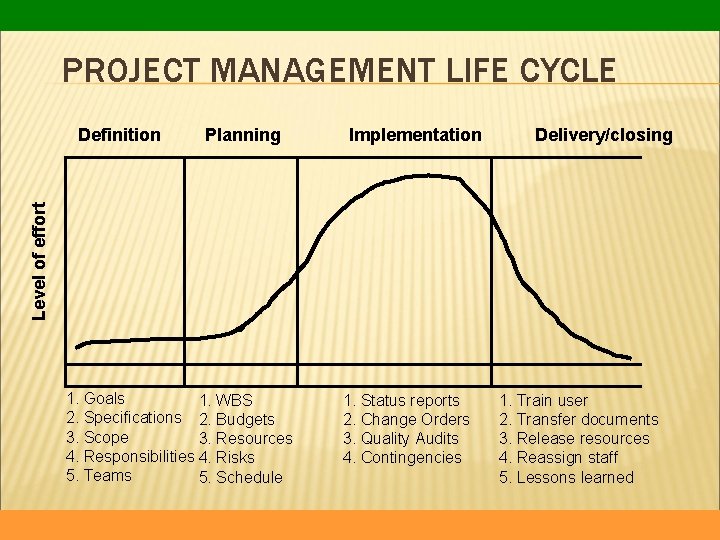 PROJECT MANAGEMENT LIFE CYCLE

Definition Planning Implementation Delivery/closing

Level of effort

1. Goals
2. Specifications
3. Scope
4. Responsibilities
5. Teams

1. WBS
2. Budgets
3. Resources
4. Risks
5. Schedule

1. Status reports
2. Change Orders
3. Quality Audits
4. Contingencies

1. Train user
2. Transfer documents
3. Release resources
4. Reassign staff
5. Lessons learned